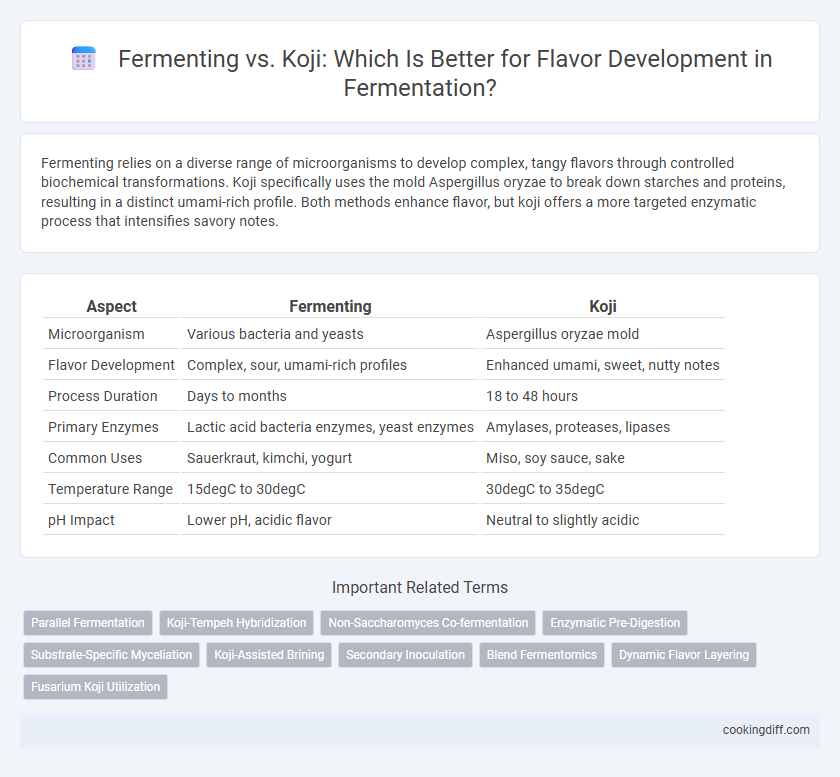 Fermenting vs. Koji: Which Is Better for Flavor Development in Fermentation?

Fermenting relies on a diverse range of microorganisms to develop complex, tangy flavors through controlled biochemical transformations. Koji specifically uses the mold Aspergillus oryzae to break down starches and proteins, resulting in a distinct umami-rich profile. Both methods enhance flavor, but koji offers a more targeted enzymatic process that intensifies savory notes.

| Aspect | Fermenting | Koji |
|---|---|---|
| Microorganism | Various bacteria and yeasts | Aspergillus oryzae mold |
| Flavor Development | Complex, sour, umami-rich profiles | Enhanced umami, sweet, nutty notes |
| Process Duration | Days to months | 18 to 48 hours |
| Primary Enzymes | Lactic acid bacteria enzymes, yeast enzymes | Amylases, proteases, lipases |
| Common Uses | Sauerkraut, kimchi, yogurt | Miso, soy sauce, sake |
| Temperature Range | 15degC to 30degC | 30degC to 35degC |
| pH Impact | Lower pH, acidic flavor | Neutral to slightly acidic |

Important Related Terms

Parallel Fermentation
Koji-Tempeh Hybridization
Non-Saccharomyces Co-fermentation
Enzymatic Pre-Digestion
Substrate-Specific Myceliation
Koji-Assisted Brining
Secondary Inoculation
Blend Fermentomics
Dynamic Flavor Layering
Fusarium Koji Utilization

cookingdiff.com